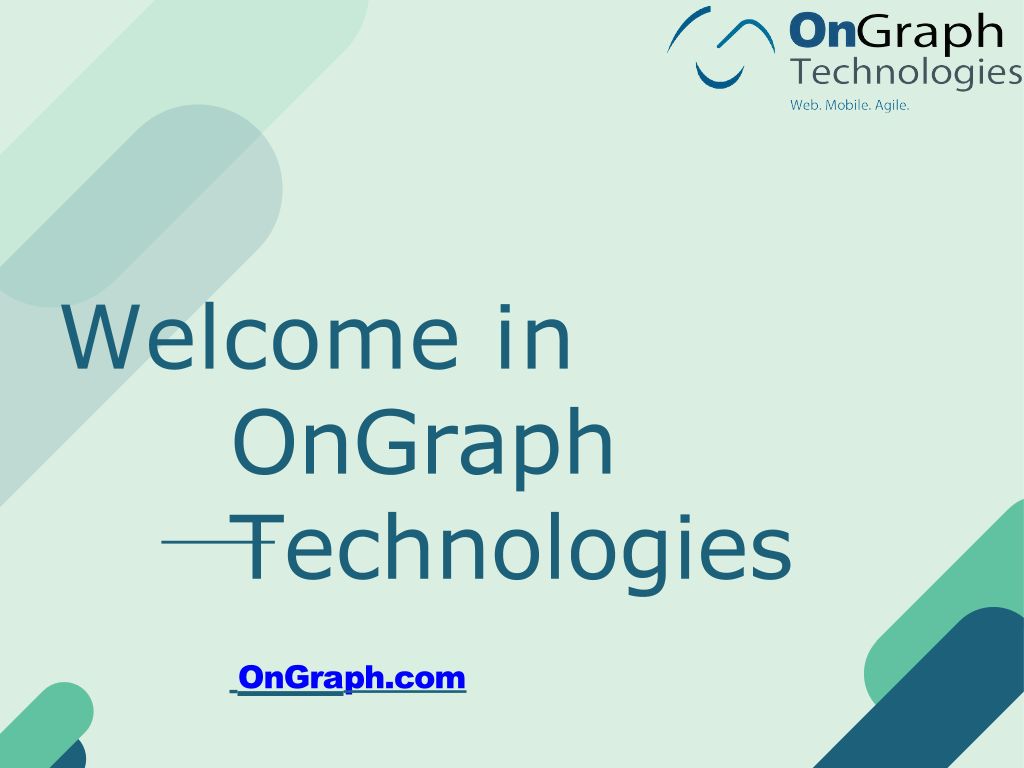 OnGraph Technologies
Web. Mobile. Agile.

Welcome in OnGraph Technologies

OnGraph.com